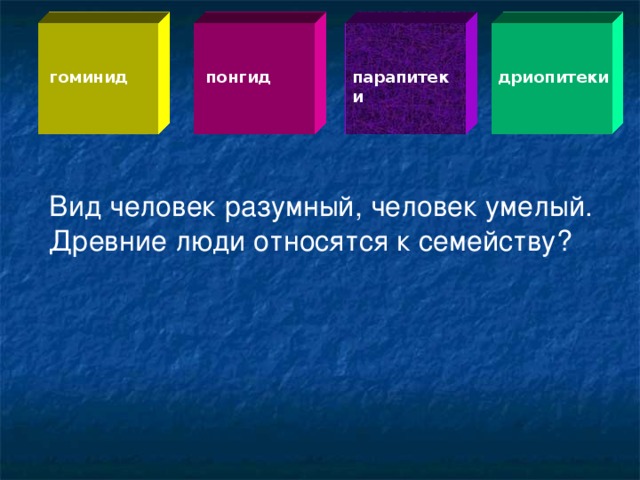 гоминид

понгид

парапитеки

дриопитеки

Вид человек разумный, человек умелый. Древние люди относятся к семейству?